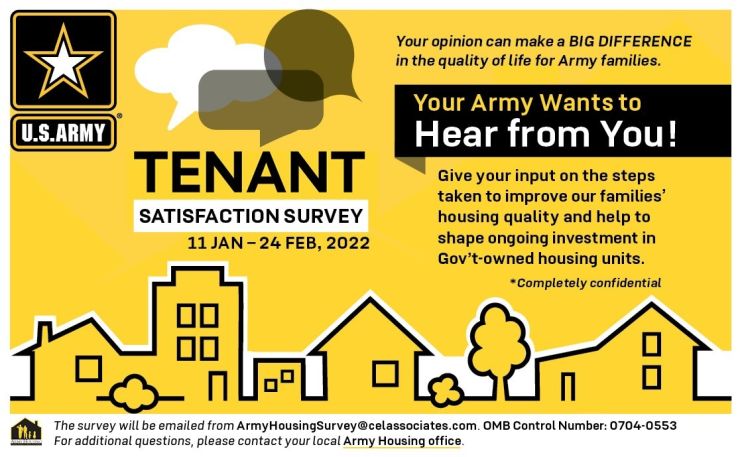 U.S.ARMY

TENANT
SATISFACTION SURVEY
11 JAN – 24 FEB, 2022

Your opinion can make a BIG DIFFERENCE in the quality of life for Army families.

Your Army Wants to
Hear from You!

Give your input on the steps taken to improve our families' housing quality and help to shape ongoing investment in Gov't-owned housing units.

*Completely confidential

The survey will be emailed from ArmyHousingSurvey@celassociates.com. OMB Control Number: 0704-0553
For additional questions, please contact your local Army Housing office.